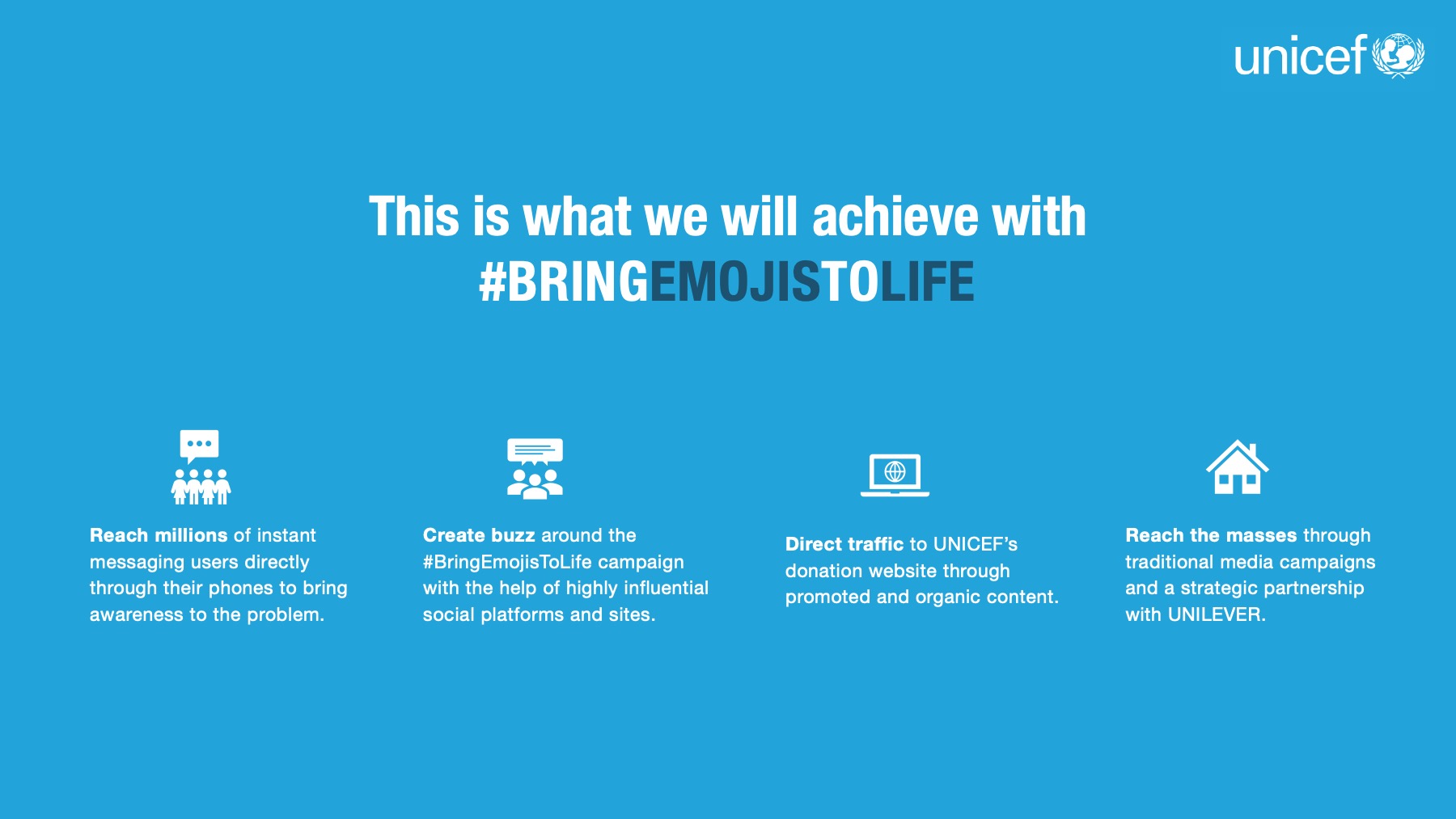 unicef

This is what we will achieve with #BRINGEMOJISTOLIFE

Reach millions of instant messaging users directly through their phones to bring awareness to the problem.

Create buzz around the #BringEmojisToLife campaign with the help of highly influential social platforms and sites.

Direct traffic to UNICEF's donation website through promoted and organic content.

Reach the masses through traditional media campaigns and a strategic partnership with UNILEVER.